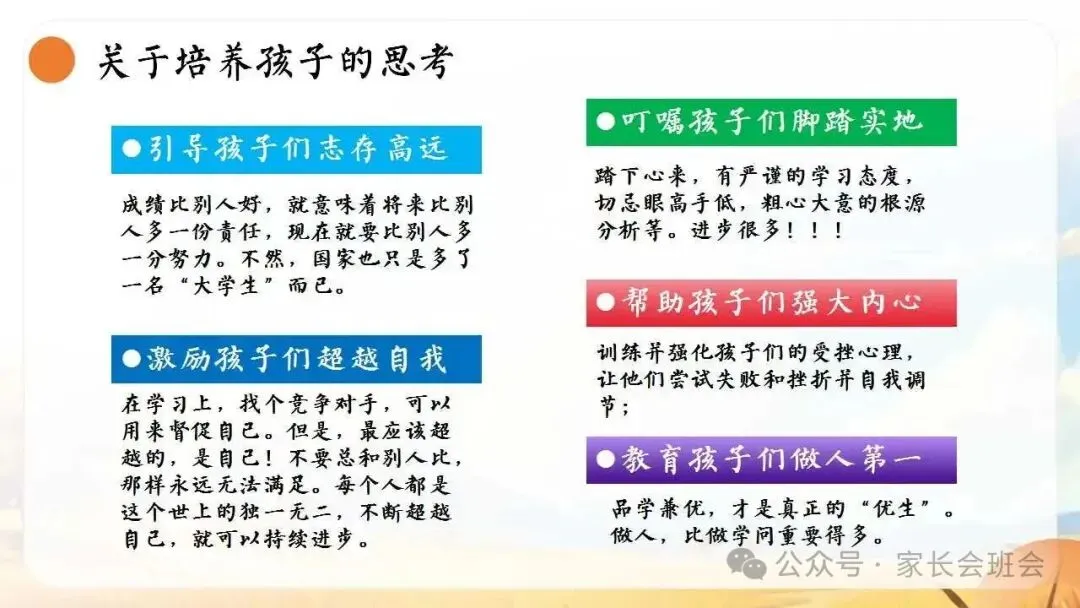 关于培养孩子的思考

●引导孩子们志存高远

成绩比别人好，就意味着将来比别人多一份责任，现在就要比别人多一分努力。不然，国家也只是多了一名“大学生”而已。

●激励孩子们超越自我

在学习上，找个竞争对手，可以用来督促自己。但是，最应该超越的，是自己！不要总和别人比，那样永远无法满足。每个人都是这个世上的独一无二，不断超越自己，就可以持续进步。

●叮嘱孩子们脚踏实地

踏下心来，有严谨的学习态度，切忌眼高手低，粗心大意的根源分析等。进步很多！！！

●帮助孩子们强大内心

训练并强化孩子们的受挫心理，让他们尝试失败和挫折并自我调节；

●教育孩子们做人第一

品学兼优，才是真正的“优生”。做人，比做学问重要得多。

公众号 · 家长会班会